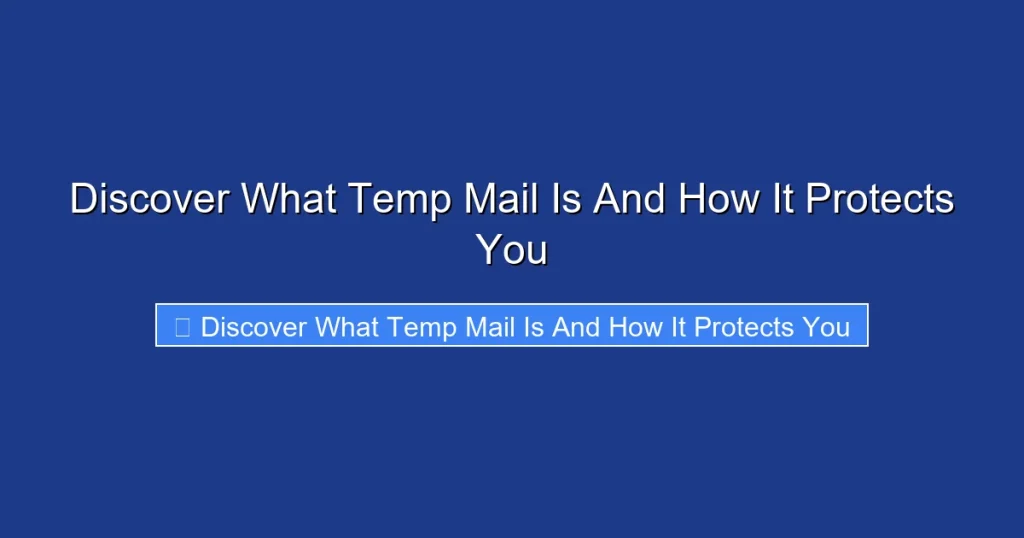 Discover What Temp Mail Is And How It Protects You

Discover What Temp Mail Is And How It Protects You